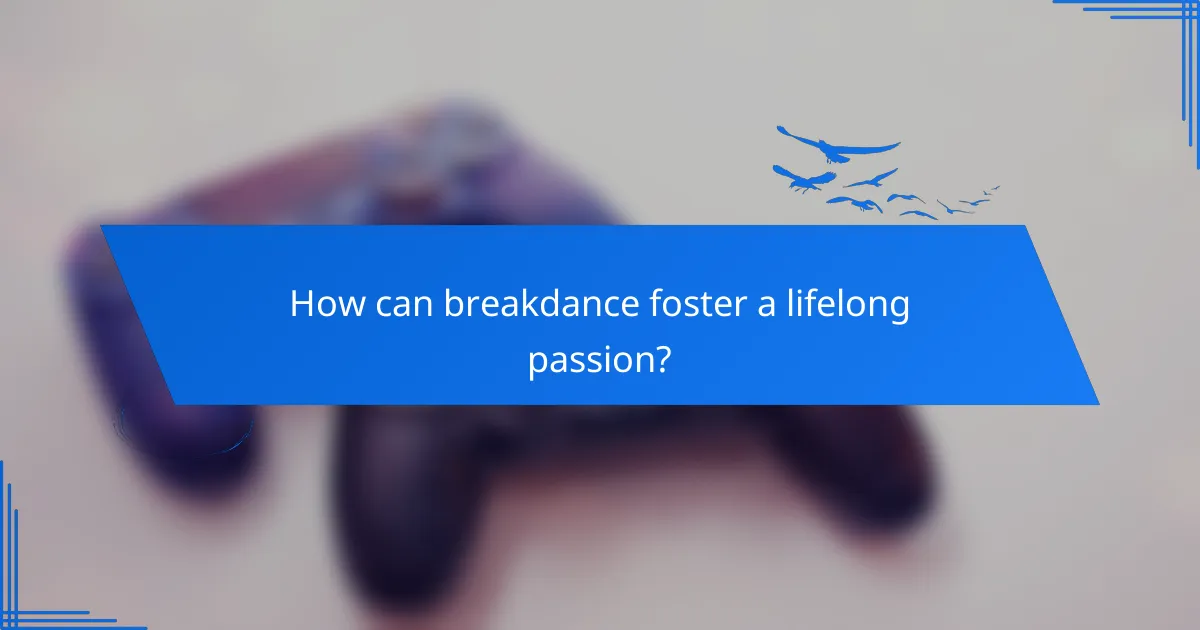 How can breakdance foster a lifelong passion?